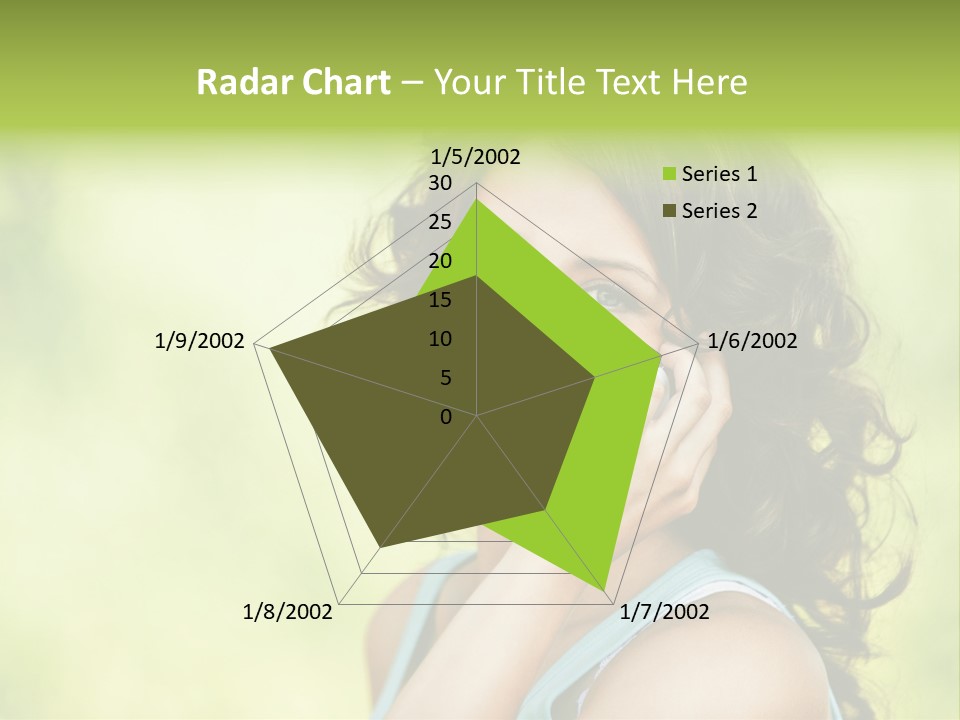 Radar Chart – Your Title Text Here

1/5/2002
30
25
20
15
10
5
0
1/6/2002
1/7/2002
1/8/2002
1/9/2002

Series 1
Series 2